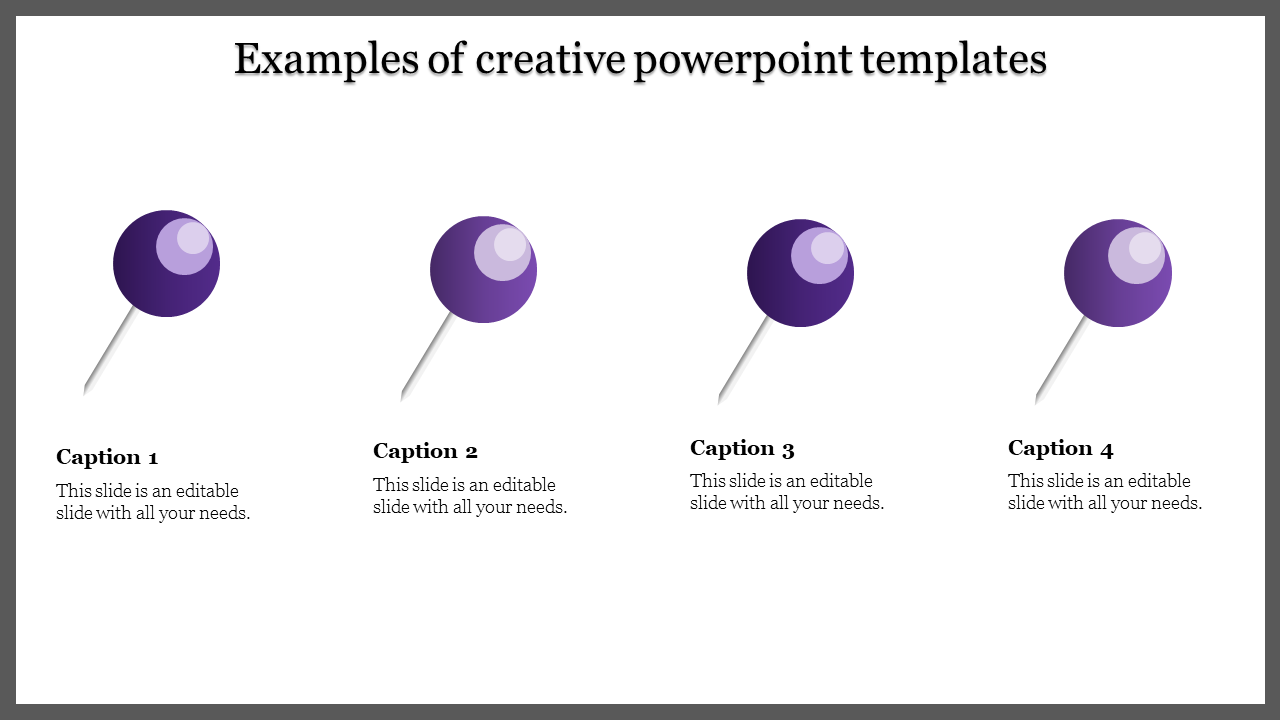 Examples of creative powerpoint templates

Caption 1
This slide is an editable slide with all your needs.

Caption 2
This slide is an editable slide with all your needs.

Caption 3
This slide is an editable slide with all your needs.

Caption 4
This slide is an editable slide with all your needs.